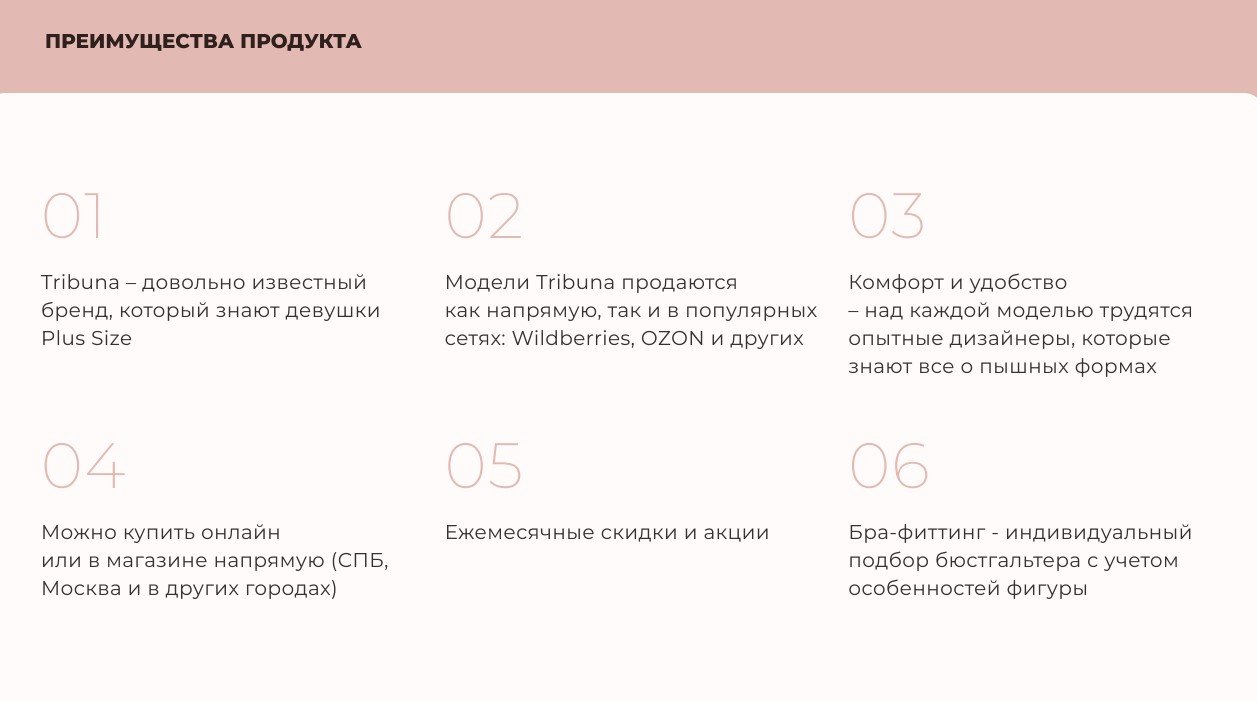 ПРЕИМУЩЕСТВА ПРОДУКТА

01

Tribuna – довольно известный бренд, который знают девушки Plus Size

02

Модели Tribuna продаются как напрямую, так и в популярных сетях: Wildberries, OZON и других

03

Комфорт и удобство – над каждой моделью трудятся опытные дизайнеры, которые знают все о пышных формах

04

Можно купить онлайн или в магазине напрямую (СПБ, Москва и в других городах)

05

Ежемесячные скидки и акции

06

Бра-фиттинг - индивидуальный подбор бюстгальтера с учетом особенностей фигуры